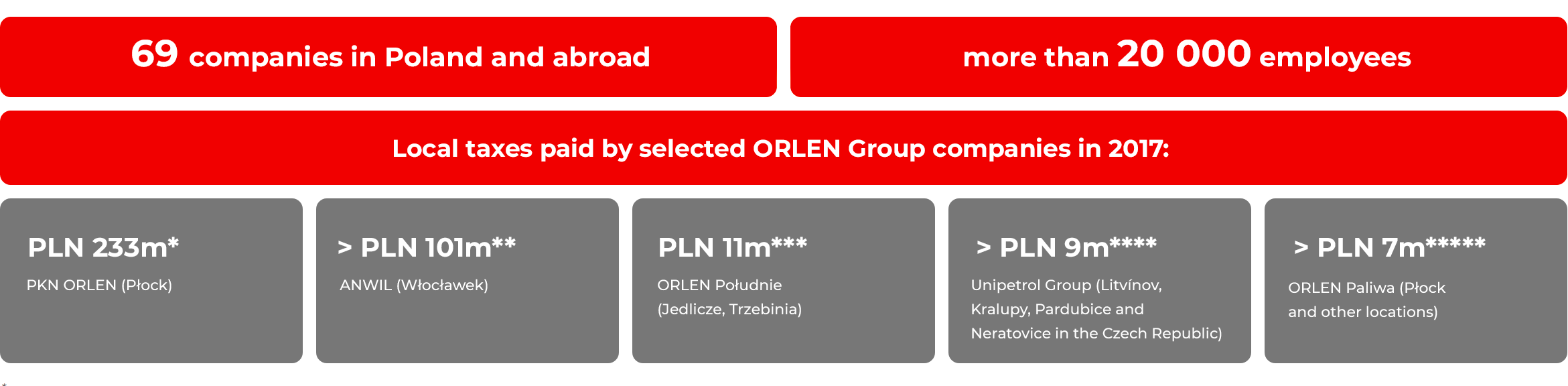 69 companies in Poland and abroad

more than 20 000 employees

Local taxes paid by selected ORLEN Group companies in 2017:

PLN 233m*
PKN ORLEN (Płock)

> PLN 101m**
ANWIL (Włocławek)

PLN 11m***
ORLEN Południe (Jedlicze, Trzebinia)

> PLN 9m****
Unipetrol Group (Litvínov, Kralupy, Pardubice and Neratovice in the Czech Republic)

> PLN 7m*****
ORLEN Paliwa (Płock and other locations)

*